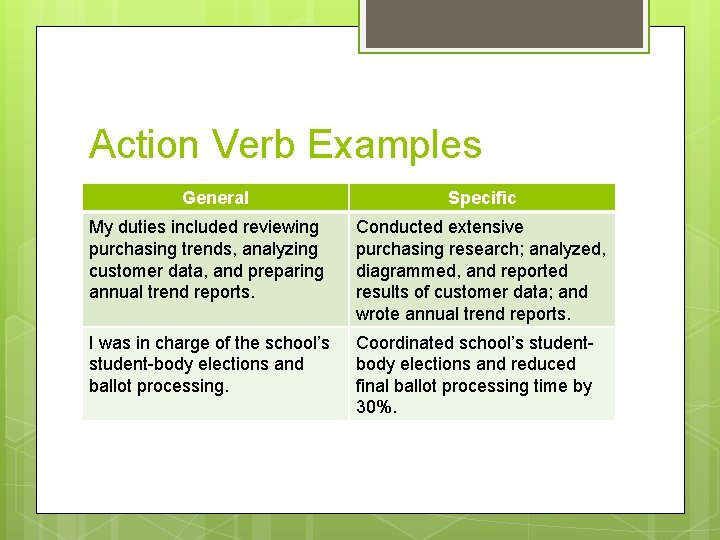 Action Verb Examples

| General | Specific |
|---|---|
| My duties included reviewing purchasing trends, analyzing customer data, and preparing annual trend reports. | Conducted extensive purchasing research; analyzed, diagrammed, and reported results of customer data; and wrote annual trend reports. |
| I was in charge of the school's student-body elections and ballot processing. | Coordinated school's student-body elections and reduced final ballot processing time by 30%. |